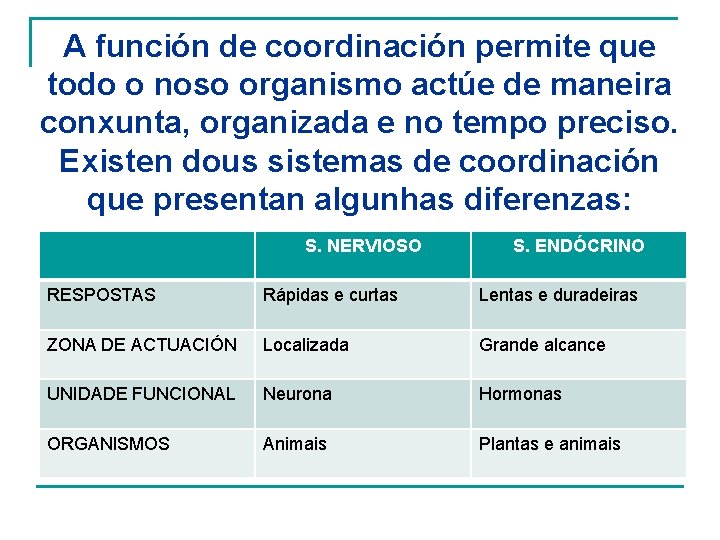 A función de coordinación permite que todo o noso organismo actúe de maneira conxunta, organizada e no tempo preciso. Existen dous sistemas de coordinación que presentan algunhas diferenzas:

| | S. NERVIOSO | S. ENDÓCRINO |
|---|---|---|
| RESPOSTAS | Rápidas e curtas | Lentas e duradeiras |
| ZONA DE ACTUACIÓN | Localizada | Grande alcance |
| UNIDADE FUNCIONAL | Neurona | Hormonas |
| ORGANISMOS | Animais | Plantas e animais |